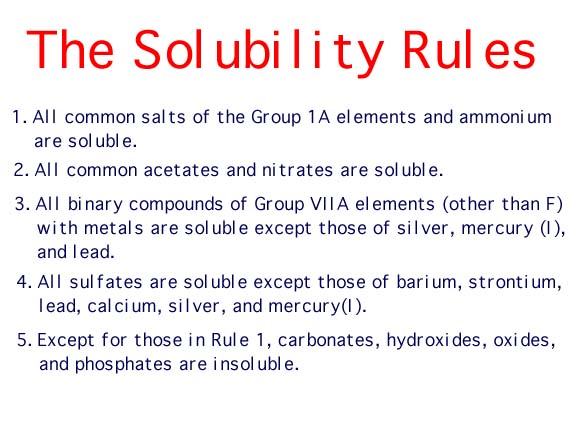 The Solubility Rules

1. All common salts of the Group 1A elements and ammonium are soluble.

2. All common acetates and nitrates are soluble.

3. All binary compounds of Group VIIA elements (other than F) with metals are soluble except those of silver, mercury (I), and lead.

4. All sulfates are soluble except those of barium, strontium, lead, calcium, silver, and mercury(I).

5. Except for those in Rule 1, carbonates, hydroxides, oxides, and phosphates are insoluble.